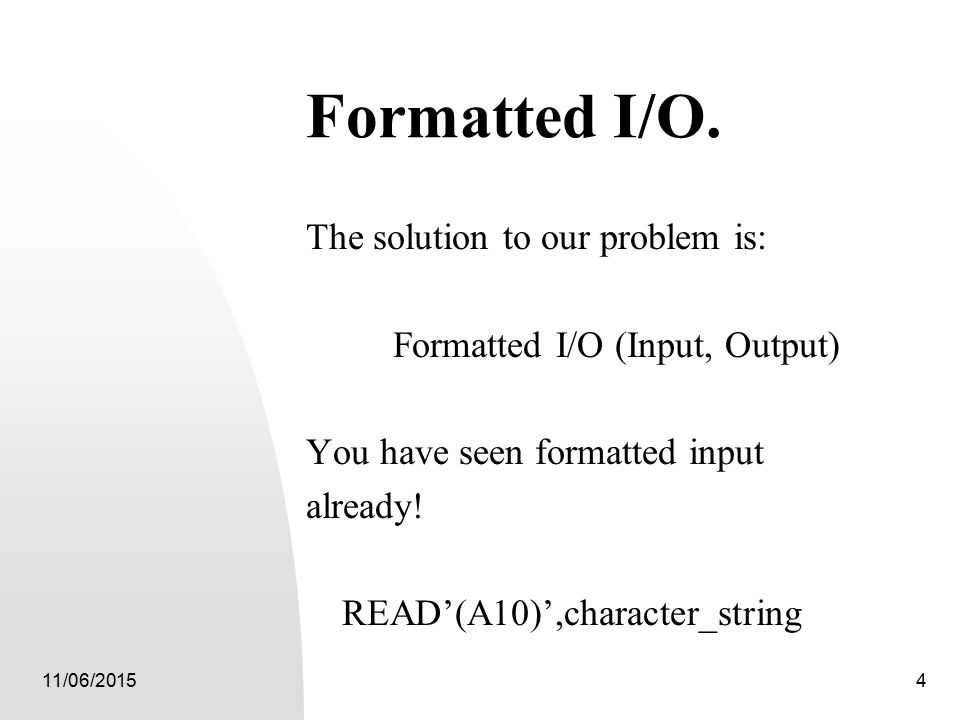 Formatted I/O.

The solution to our problem is:

Formatted I/O (Input, Output)

You have seen formatted input already!

READ’(A10)’,character_string

11/06/2015

4